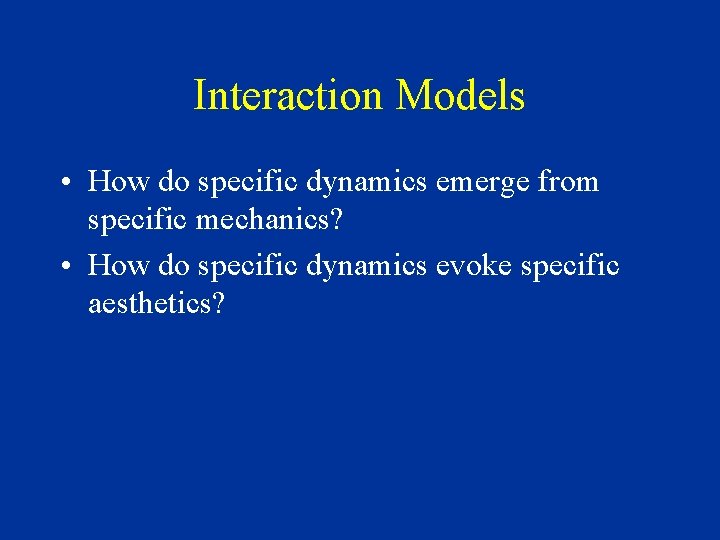 Interaction Models

• How do specific dynamics emerge from specific mechanics?
• How do specific dynamics evoke specific aesthetics?